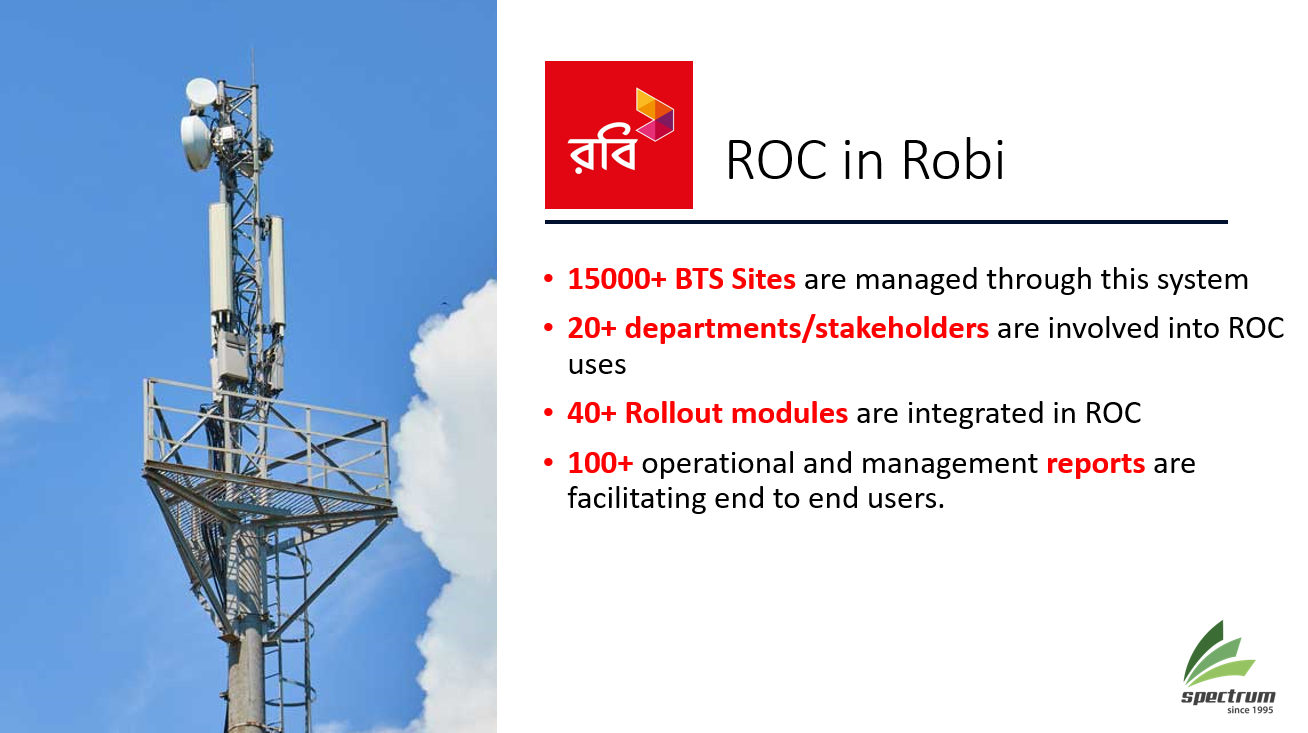 রবি

ROC in Robi

• 15000+ BTS Sites are managed through this system
• 20+ departments/stakeholders are involved into ROC uses
• 40+ Rollout modules are integrated in ROC
• 100+ operational and management reports are facilitating end to end users.

spectrum
since 1995